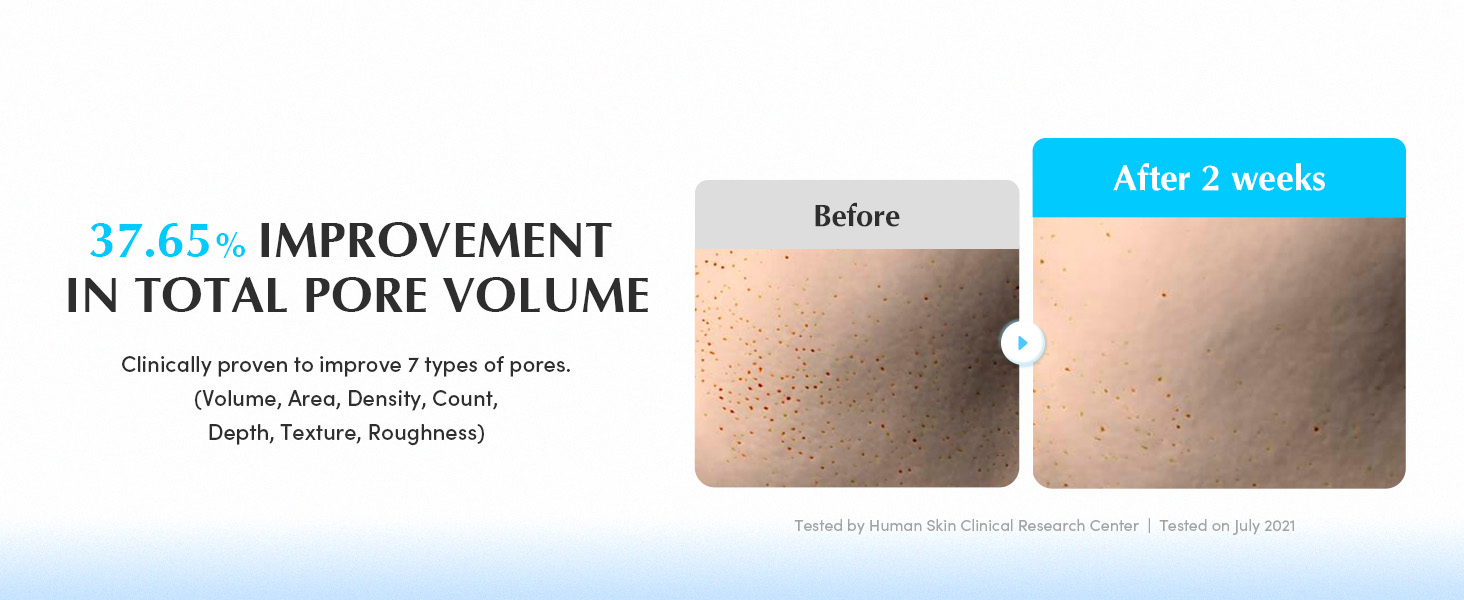 37.65% IMPROVEMENT IN TOTAL PORE VOLUME

Clinically proven to improve 7 types of pores. (Volume, Area, Density, Count, Depth, Texture, Roughness)

Before

After 2 weeks

Tested by Human Skin Clinical Research Center | Tested on July 2021